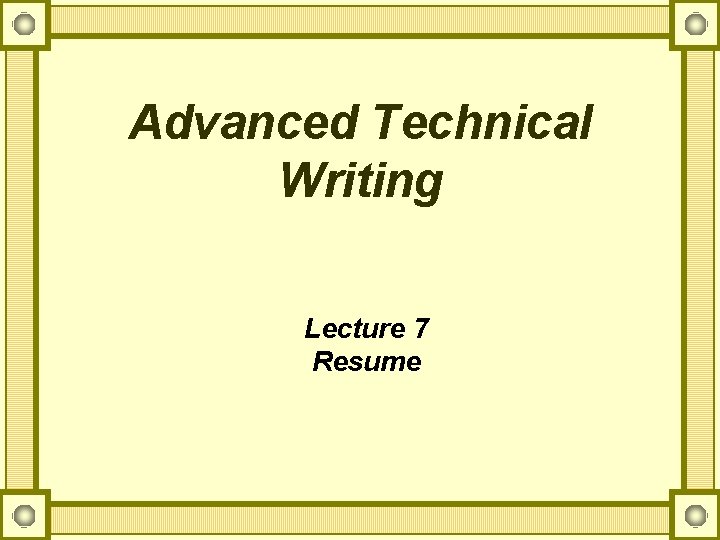 Advanced Technical Writing

Lecture 7
Resume